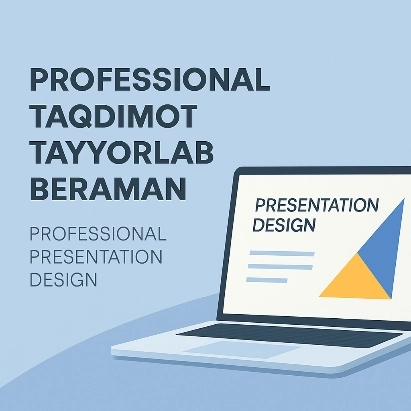 PROFESSIONAL TAQDIMOT TAYYORLAB BERAMAN

PROFESSIONAL PRESENTATION DESIGN

PRESENTATION DESIGN